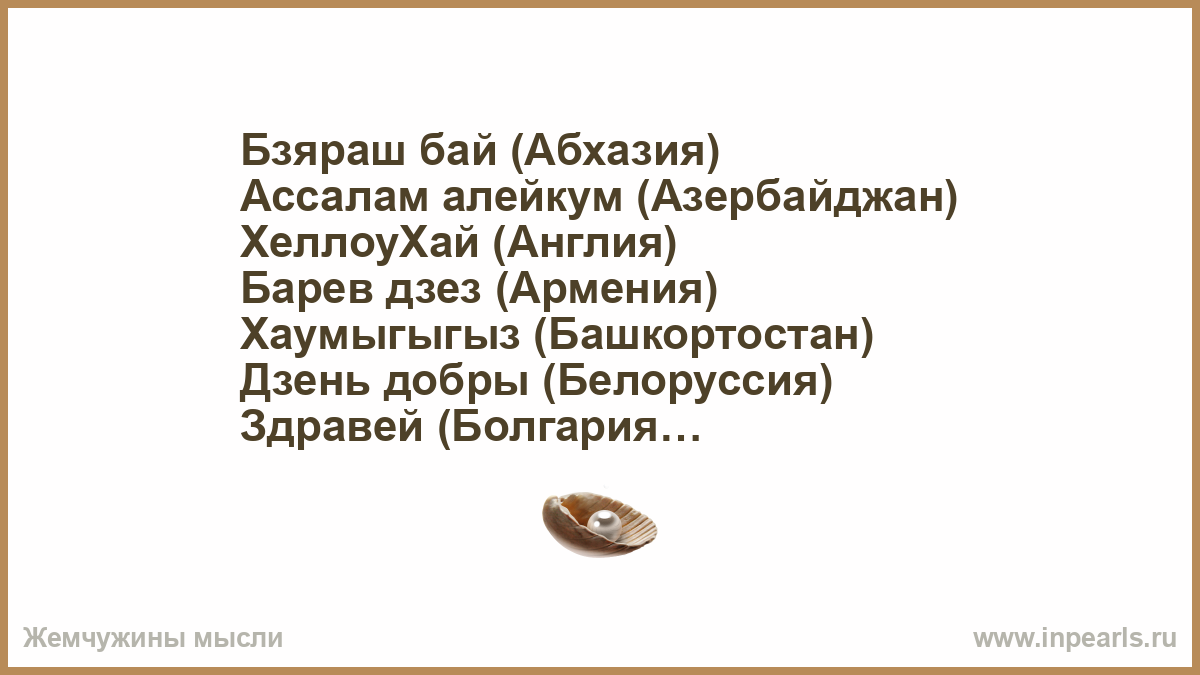 Бзяраш бай (Абхазия)
Ассалам алейкум (Азербайджан)
ХеллоуХай (Англия)
Барев дзез (Армения)
Хаумыгыгыз (Башкортостан)
Дзень добры (Белоруссия)
Здравей (Болгария…

Жемчужины мысли

www.inpearls.ru